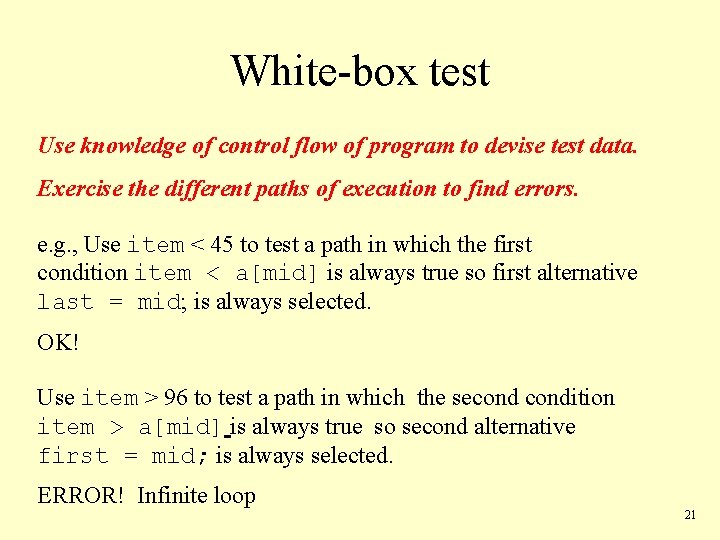 White-box test

Use knowledge of control flow of program to devise test data.

Exercise the different paths of execution to find errors.

e.g., Use item < 45 to test a path in which the first condition item < a[mid] is always true so first alternative last = mid; is always selected.

OK!

Use item > 96 to test a path in which the second condition item > a[mid] is always true so second alternative first = mid; is always selected.

ERROR! Infinite loop

21